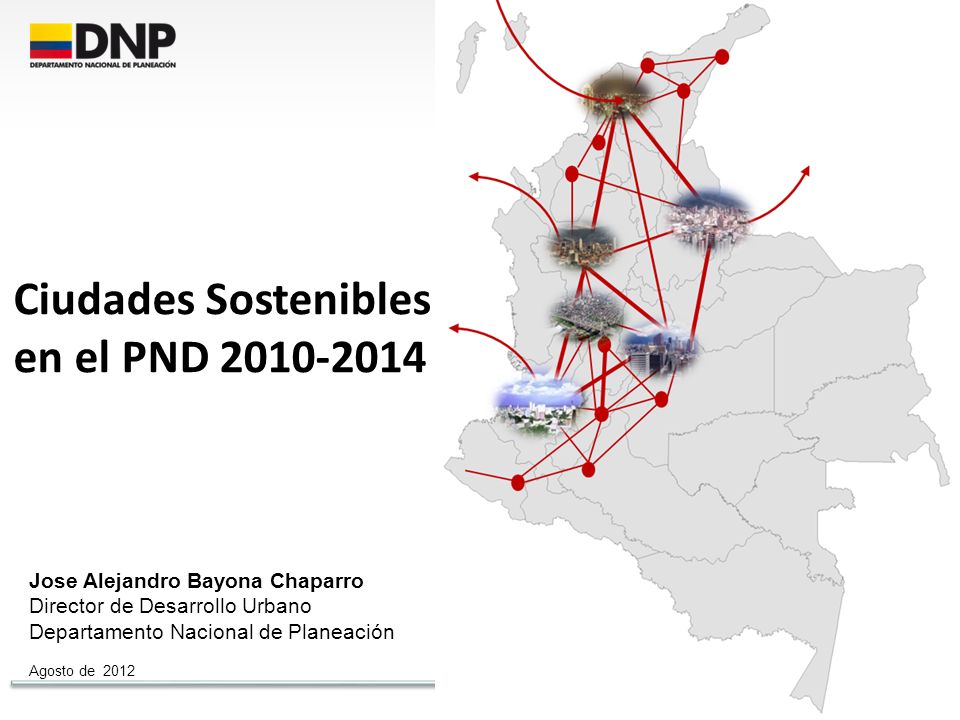 DNP
DEPARTAMENTO NACIONAL DE PLANEACIÓN

Ciudades Sostenibles en el PND 2010-2014

Jose Alejandro Bayona Chaparro
Director de Desarrollo Urbano
Departamento Nacional de Planeación

Agosto de 2012